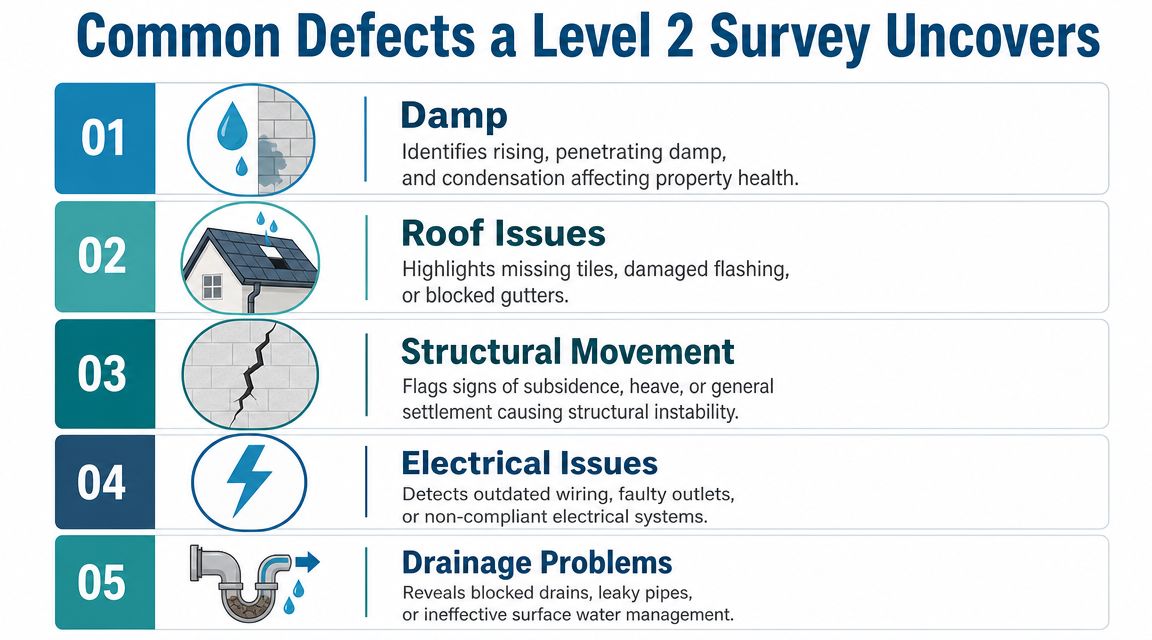 Common Defects a Level 2 Survey Uncovers

01

Damp
Identifies rising, penetrating damp, and condensation affecting property health.

02

Roof Issues
Highlights missing tiles, damaged flashing, or blocked gutters.

03

Structural Movement
Flags signs of subsidence, heave, or general settlement causing structural instability.

04

Electrical Issues
Detects outdated wiring, faulty outlets, or non-compliant electrical systems.

05

Drainage Problems
Reveals blocked drains, leaky pipes, or ineffective surface water management.